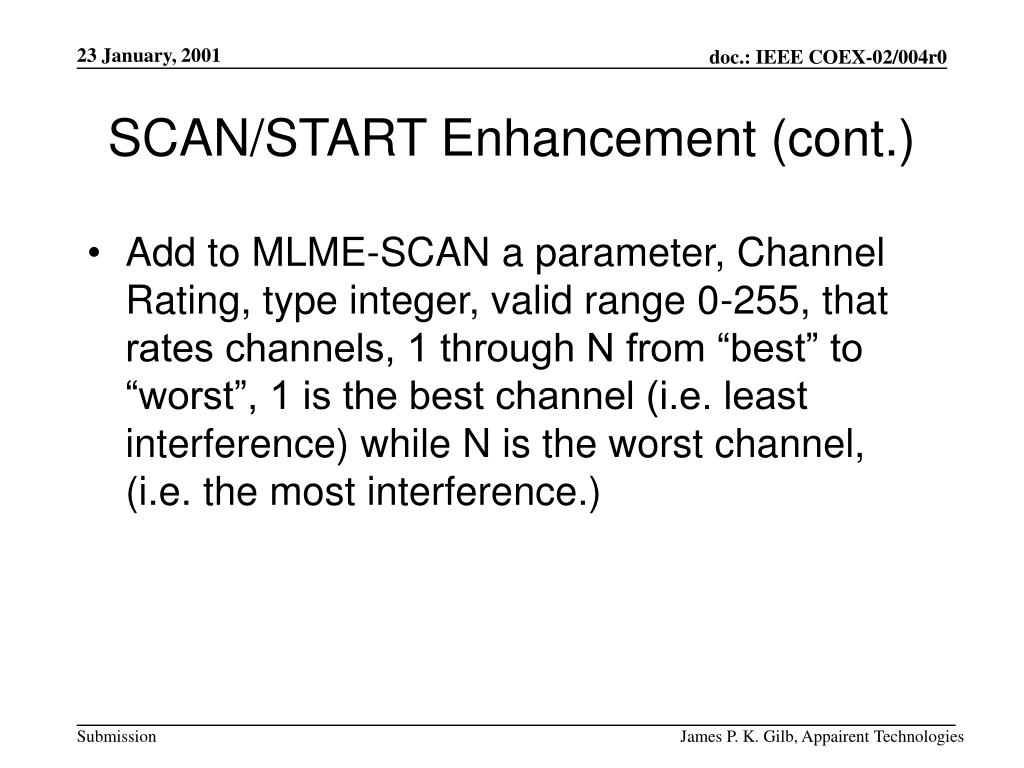 23 January, 2001

doc.: IEEE COEX-02/004r0

SCAN/START Enhancement (cont.)

• Add to MLME-SCAN a parameter, Channel Rating, type integer, valid range 0-255, that rates channels, 1 through N from “best” to “worst”, 1 is the best channel (i.e. least interference) while N is the worst channel, (i.e. the most interference.)

Submission

James P. K. Gilb, Appairent Technologies